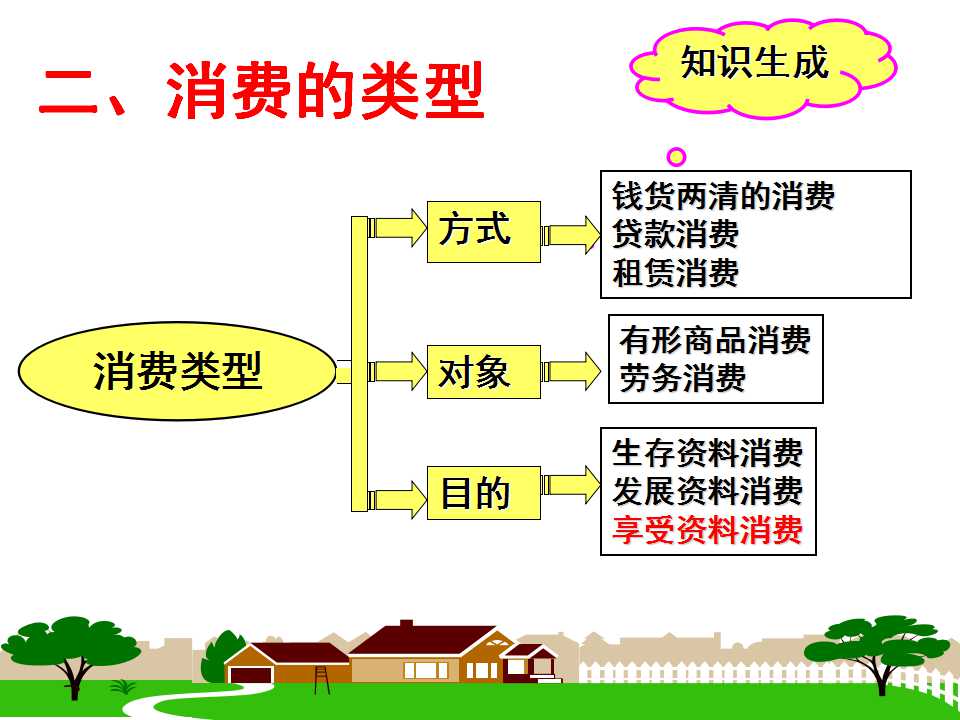 二、消费的类型

知识生成

消费类型

方式

钱货两清的消费
贷款消费
租赁消费

对象

有形商品消费
劳务消费

目的

生存资料消费
发展资料消费
享受资料消费